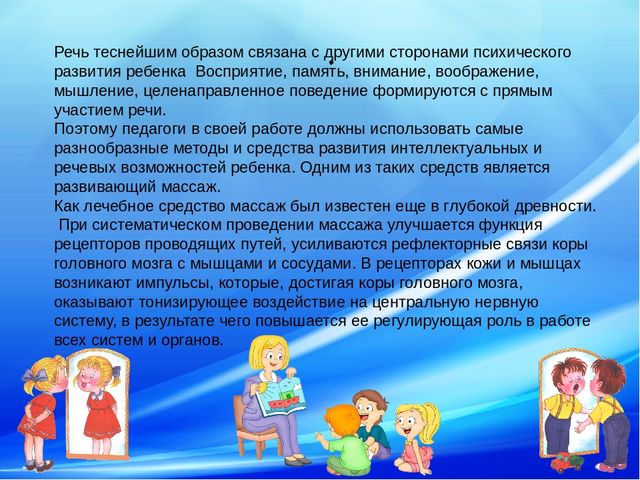 Речь теснейшим образом связана с другими сторонами психического развития ребенка Восприятие, память, внимание, воображение, мышление, целенаправленное поведение формируются с прямым участием речи.
Поэтому педагоги в своей работе должны использовать самые разнообразные методы и средства развития интеллектуальных и речевых возможностей ребенка. Одним из таких средств является развивающий массаж.
Как лечебное средство массаж был известен еще в глубокой древности.
При систематическом проведении массажа улучшается функция рецепторов проводящих путей, усиливаются рефлекторные связи коры головного мозга с мышцами и сосудами. В рецепторах кожи и мышцах возникают импульсы, которые, достигая коры головного мозга, оказывают тонизирующее воздействие на центральную нервную систему, в результате чего повышается ее регулирующая роль в работе всех систем и органов.